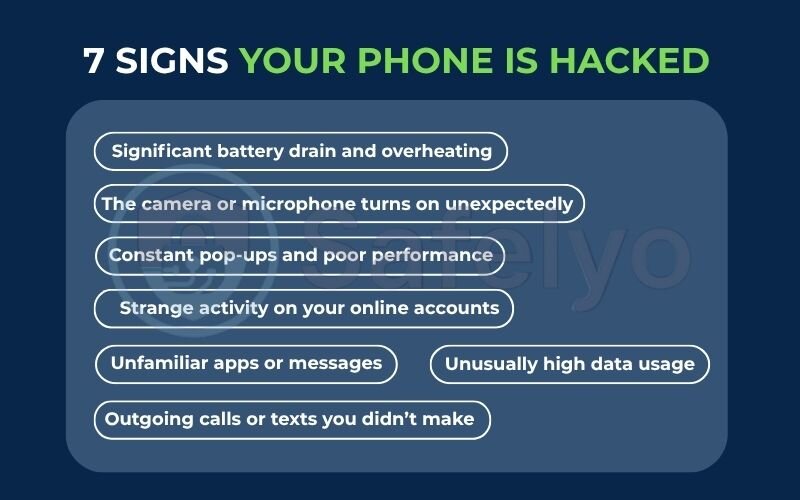 7 SIGNS YOUR PHONE IS HACKED

Significant battery drain and overheating

The camera or microphone turns on unexpectedly

Constant pop-ups and poor performance

Strange activity on your online accounts

Unfamiliar apps or messages

Unusually high data usage

Outgoing calls or texts you didn't make

Safelyo